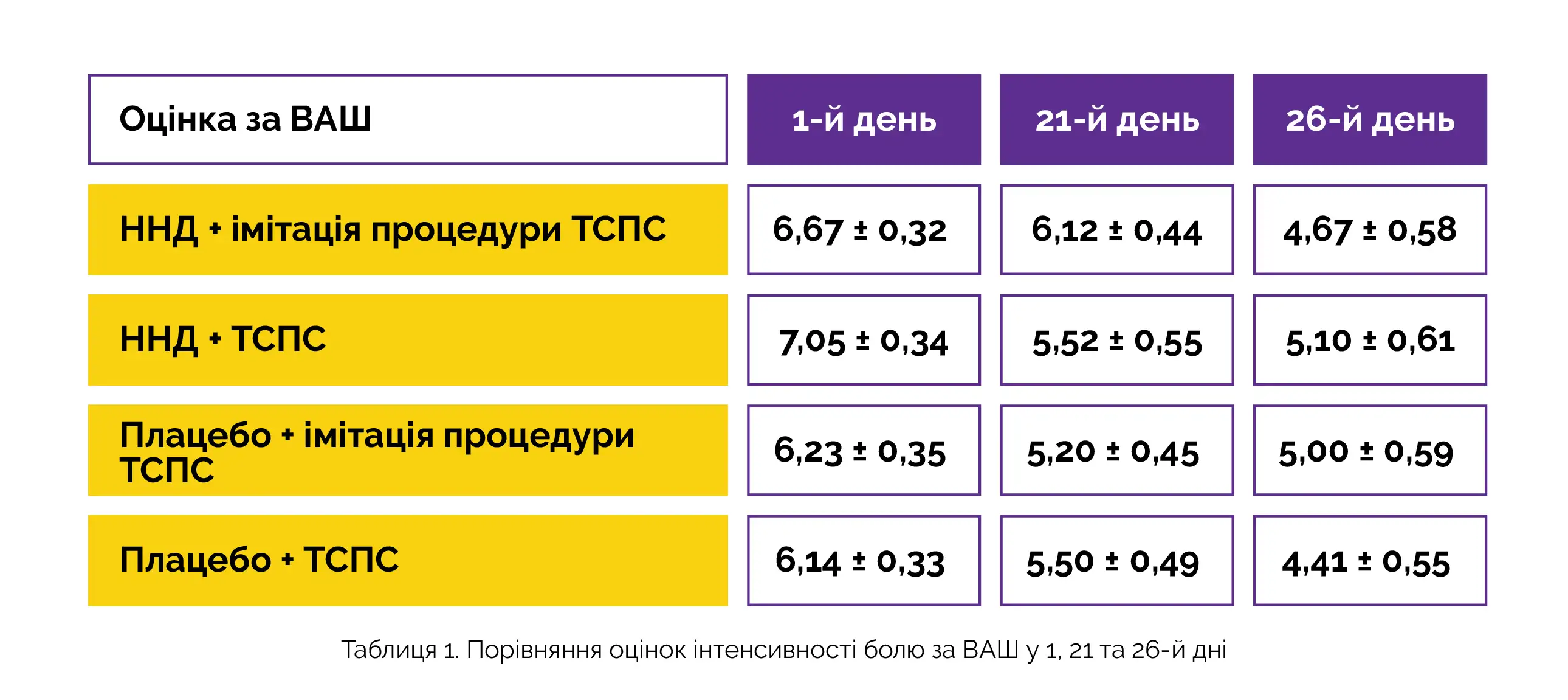 | Оцінка за ВАШ | 1-й день | 21-й день | 26-й день |
|---|---|---|---|
| ННД + імітація процедури ТСПС | 6,67 ± 0,32 | 6,12 ± 0,44 | 4,67 ± 0,58 |
| ННД + ТСПС | 7,05 ± 0,34 | 5,52 ± 0,55 | 5,10 ± 0,61 |
| Плацебо + імітація процедури ТСПС | 6,23 ± 0,35 | 5,20 ± 0,45 | 5,00 ± 0,59 |
| Плацебо + ТСПС | 6,14 ± 0,33 | 5,50 ± 0,49 | 4,41 ± 0,55 |

Таблиця 1. Порівняння оцінок інтенсивності болю за ВАШ у 1, 21 та 26-й дні